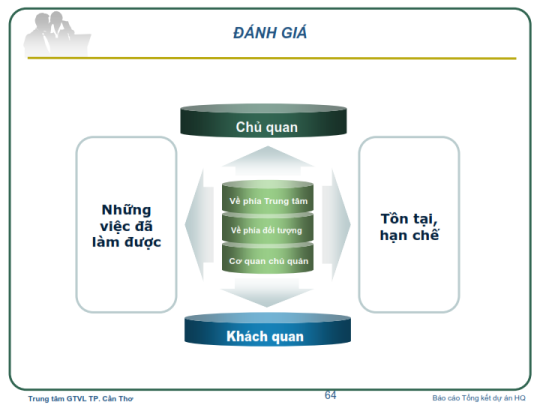 ĐÁNH GIÁ

Chủ quan

Những việc đã làm được

Về phía Trung tâm

Về phía đối tượng

Cơ quan chủ quản

Tồn tại, hạn chế

Khách quan

Trung tâm GTVL TP. Cần Thơ

64

Báo cáo Tổng kết dự án HQ